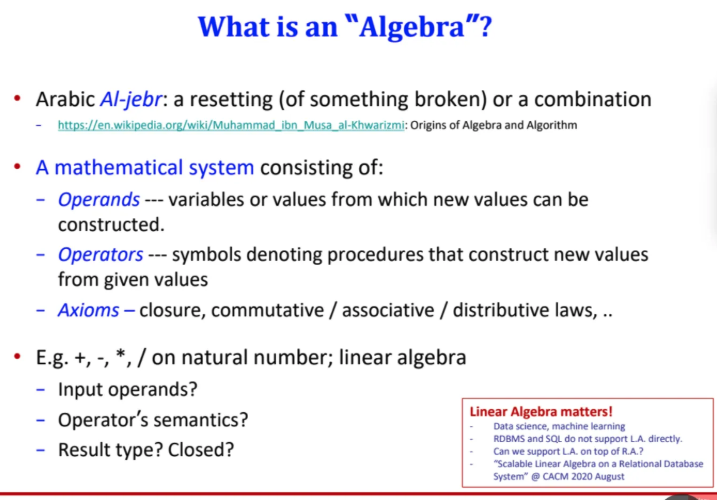 What is an "Algebra"?

• Arabic Al-jebr: a resetting (of something broken) or a combination
  – https://en.wikipedia.org/wiki/Muhammad_ibn_Musa_al-Khwarizmi: Origins of Algebra and Algorithm

• A mathematical system consisting of:
  – Operands --- variables or values from which new values can be constructed.
  – Operators --- symbols denoting procedures that construct new values from given values
  – Axioms – closure, commutative / associative / distributive laws, ..

• E.g. +, -, *, / on natural number; linear algebra
  – Input operands?
  – Operator's semantics?
  – Result type? Closed?

Linear Algebra matters!
- Data science, machine learning
- RDBMS and SQL do not support L.A. directly.
- Can we support L.A. on top of R.A.?
- "Scalable Linear Algebra on a Relational Database System" @ CACM 2020 August